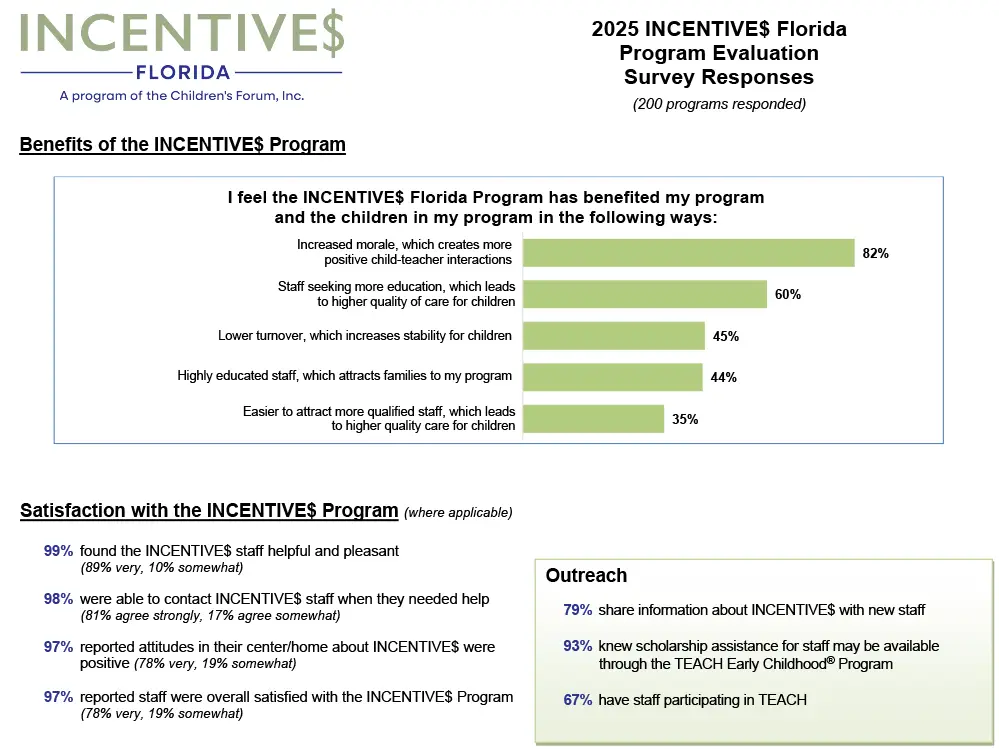 INCENTIVE$
FLORIDA
A program of the Children's Forum, Inc.

2025 INCENTIVE$ Florida
Program Evaluation
Survey Responses
(200 programs responded)

Benefits of the INCENTIVE$ Program

I feel the INCENTIVE$ Florida Program has benefited my program and the children in my program in the following ways:

Increased morale, which creates more positive child-teacher interactions 82%

Staff seeking more education, which leads to higher quality of care for children 60%

Lower turnover, which increases stability for children 45%

Highly educated staff, which attracts families to my program 44%

Easier to attract more qualified staff, which leads to higher quality care for children 35%

Satisfaction with the INCENTIVE$ Program (where applicable)

99% found the INCENTIVE$ staff helpful and pleasant (89% very, 10% somewhat)

98% were able to contact INCENTIVE$ staff when they needed help (81% agree strongly, 17% agree somewhat)

97% reported attitudes in their center/home about INCENTIVE$ were positive (78% very, 19% somewhat)

97% reported staff were overall satisfied with the INCENTIVE$ Program (78% very, 19% somewhat)

Outreach

79% share information about INCENTIVE$ with new staff

93% knew scholarship assistance for staff may be available through the TEACH Early Childhood® Program

67% have staff participating in TEACH